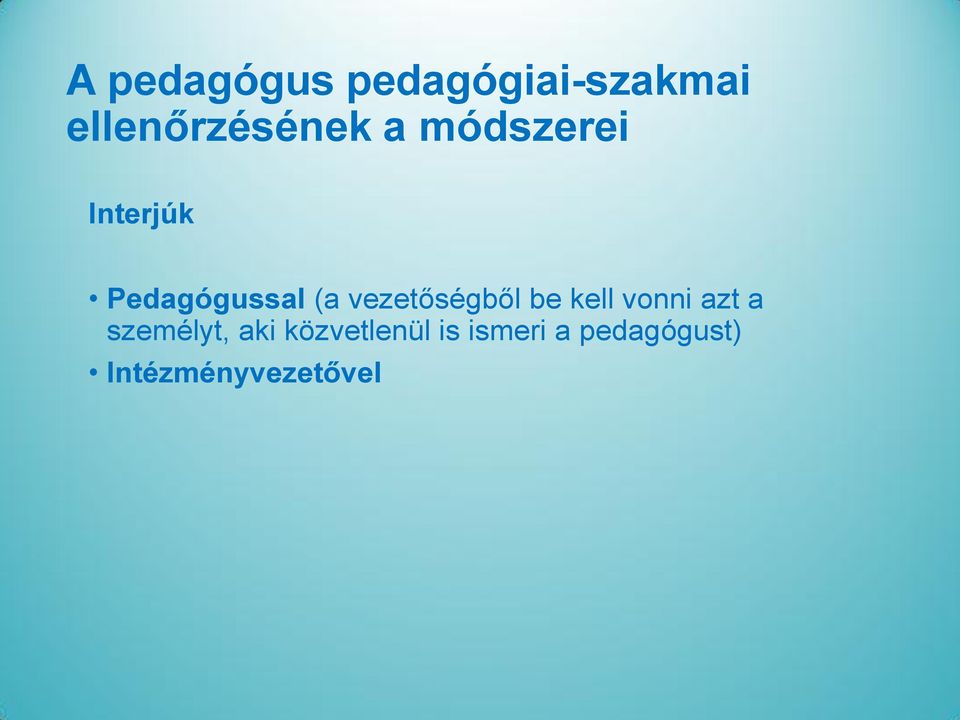 A pedagógus pedagógiai-szakmai ellenőrzésének a módszerei

Interjúk

• Pedagógussal (a vezetőségből be kell vonni azt a személyt, aki közvetlenül is ismeri a pedagógust)
• Intézményvezetővel